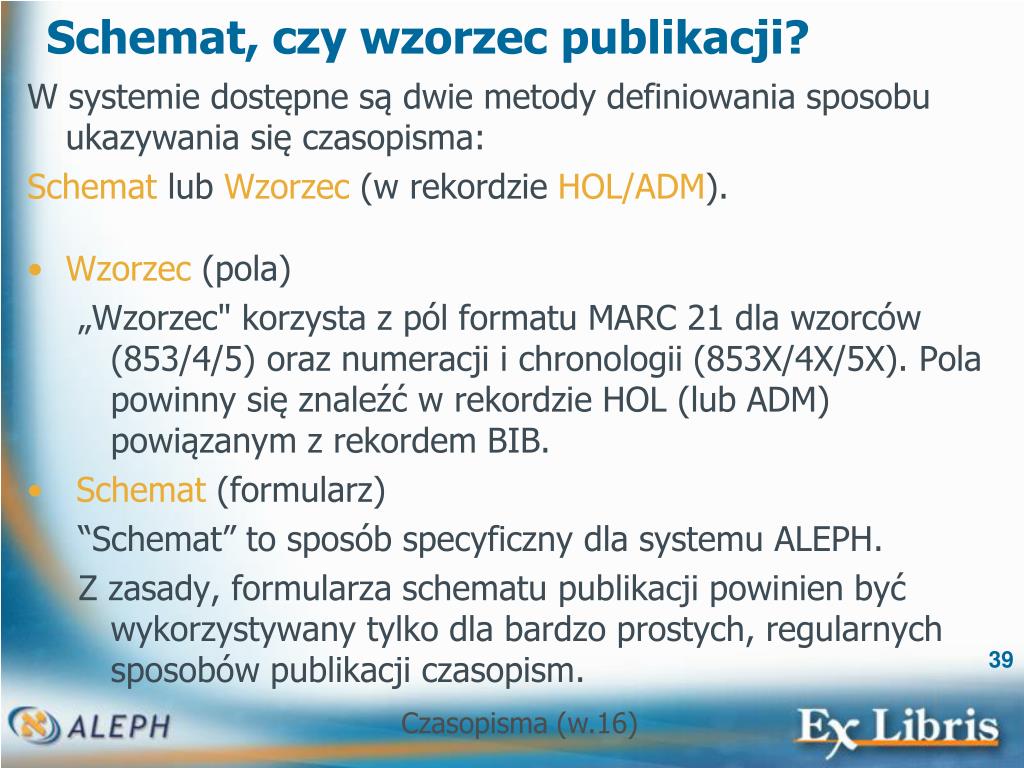 Schemat, czy wzorzec publikacji?

W systemie dostępne są dwie metody definiowania sposobu ukazywania się czasopisma:

Schemat lub Wzorzec (w rekordzie HOL/ADM).

• Wzorzec (pola)

„Wzorzec" korzysta z pól formatu MARC 21 dla wzorców (853/4/5) oraz numeracji i chronologii (853X/4X/5X). Pola powinny się znaleźć w rekordzie HOL (lub ADM) powiązanym z rekordem BIB.

• Schemat (formularz)

“Schemat” to sposób specyficzny dla systemu ALEPH.

Z zasady, formularza schematu publikacji powinien być wykorzystywany tylko dla bardzo prostych, regularnych sposobów publikacji czasopism.

39

ALEPH

Czasopisma (w.16)

Ex Libris